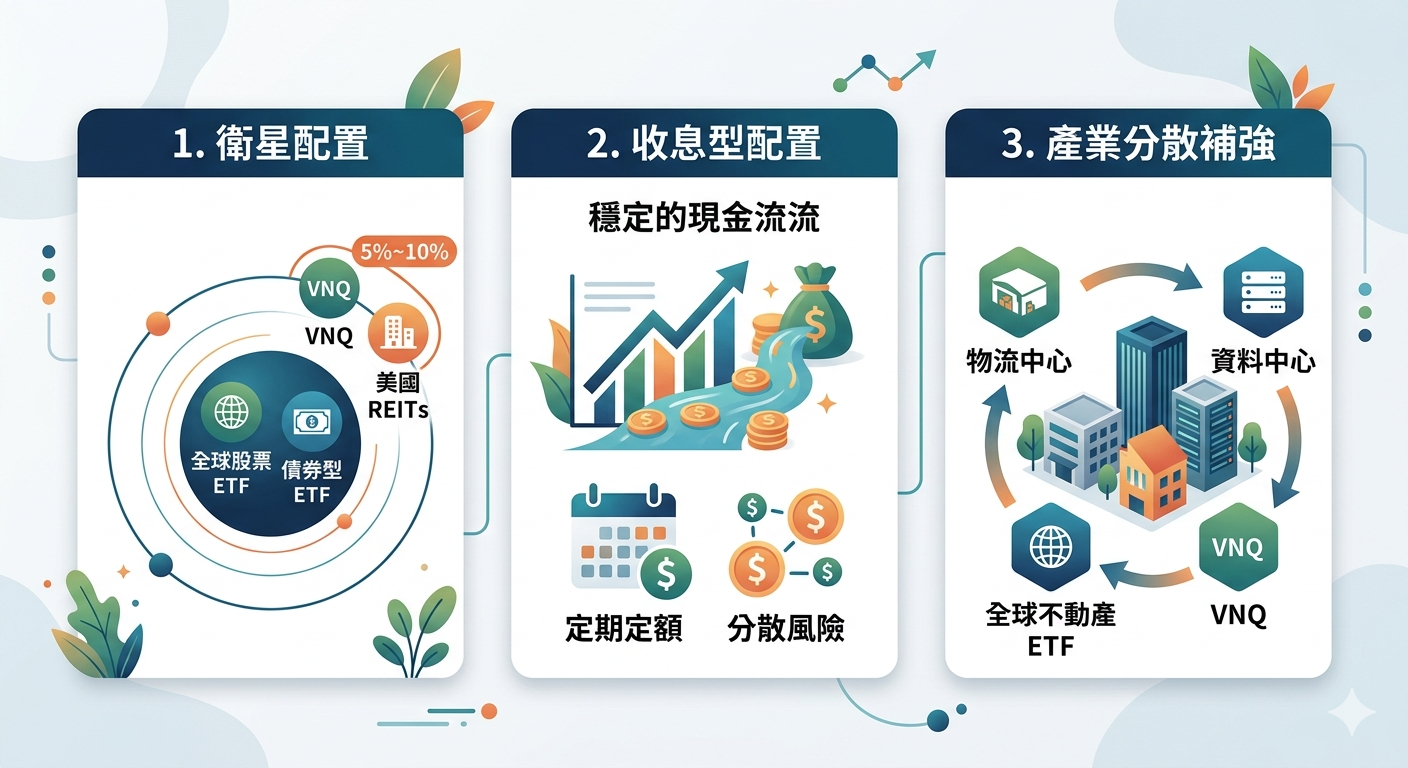 1. 衛星配置

5%~10%

VNQ

VNQ

美國 REITs

全球股票 ETF

債券型 ETF

2. 收息型配置

穩定的現金流流

定期定額

分散風險

3. 產業分散補強

物流中心

資料中心

VNQ

VNQ

全球不動產 ETF